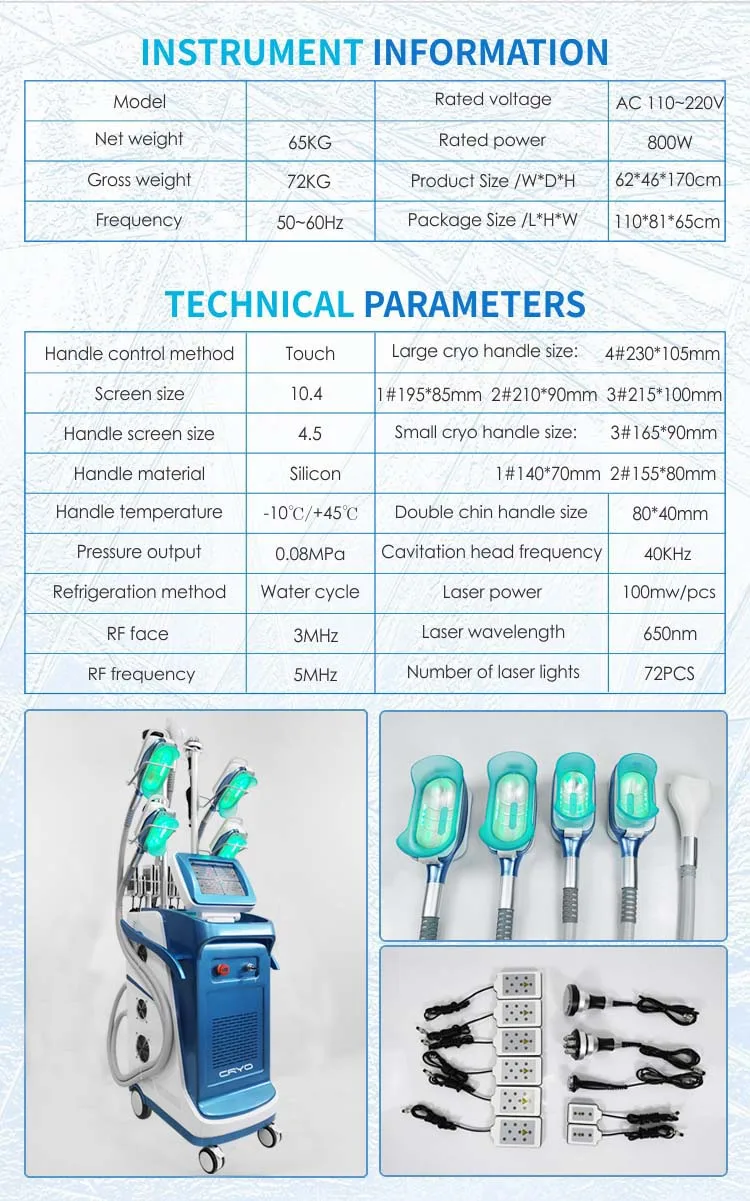 INSTRUMENT INFORMATION

| Model | | Rated voltage | AC 110~220V |
|---|---|---|---|
| Net weight | 65KG | Rated power | 800W |
| Gross weight | 72KG | Product Size /W*D*H | 62*46*170cm |
| Frequency | 50~60Hz | Package Size /L*H*W | 110*81*65cm |

TECHNICAL PARAMETERS

| Handle control method | Touch | Large cryo handle size: | 4#230*105mm |
|---|---|---|---|
| Screen size | 10.4 | 1#195*85mm 2#210*90mm | 3#215*100mm |
| Handle screen size | 4.5 | Small cryo handle size: | 3#165*90mm |
| Handle material | Silicon | 1#140*70mm 2#155*80mm | |
| Handle temperature | -10℃/+45℃ | Double chin handle size | 80*40mm |
| Pressure output | 0.08MPa | Cavitation head frequency | 40KHz |
| Refrigeration method | Water cycle | Laser power | 100mw/pcs |
| RF face | 3MHz | Laser wavelength | 650nm |
| RF frequency | 5MHz | Number of laser lights | 72PCS |

CRYO